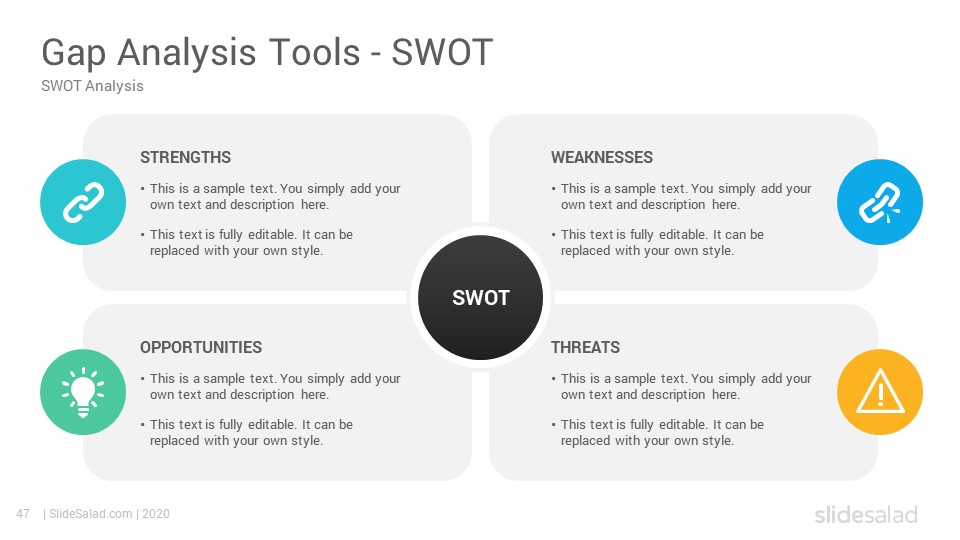 Gap Analysis Tools - SWOT
SWOT Analysis

STRENGTHS
• This is a sample text. You simply add your own text and description here.
• This text is fully editable. It can be replaced with your own style.

WEAKNESSES
• This is a sample text. You simply add your own text and description here.
• This text is fully editable. It can be replaced with your own style.

SWOT

OPPORTUNITIES
• This is a sample text. You simply add your own text and description here.
• This text is fully editable. It can be replaced with your own style.

THREATS
• This is a sample text. You simply add your own text and description here.
• This text is fully editable. It can be replaced with your own style.

47 | SlideSalad.com | 2020

slidesalad